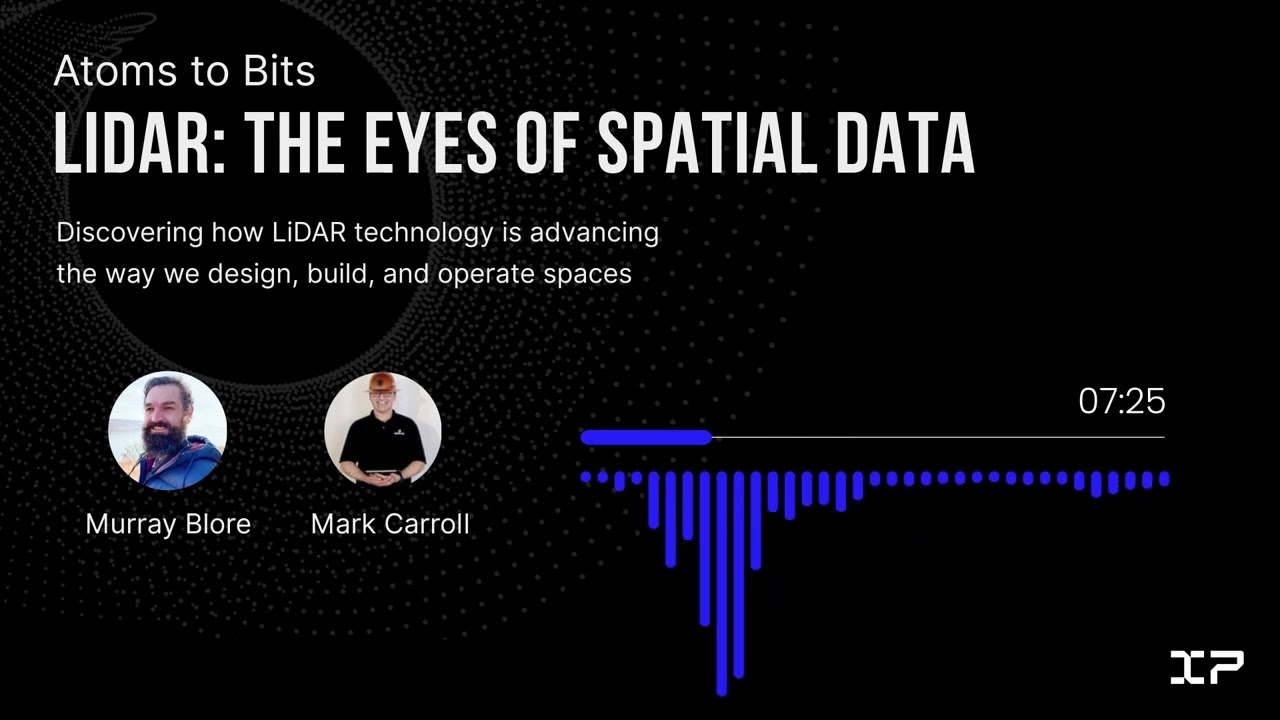 Atoms to Bits

LIDAR: THE EYES OF SPATIAL DATA

Discovering how LiDAR technology is advancing the way we design, build, and operate spaces

Murray Blore

Mark Carroll

07:25

IP